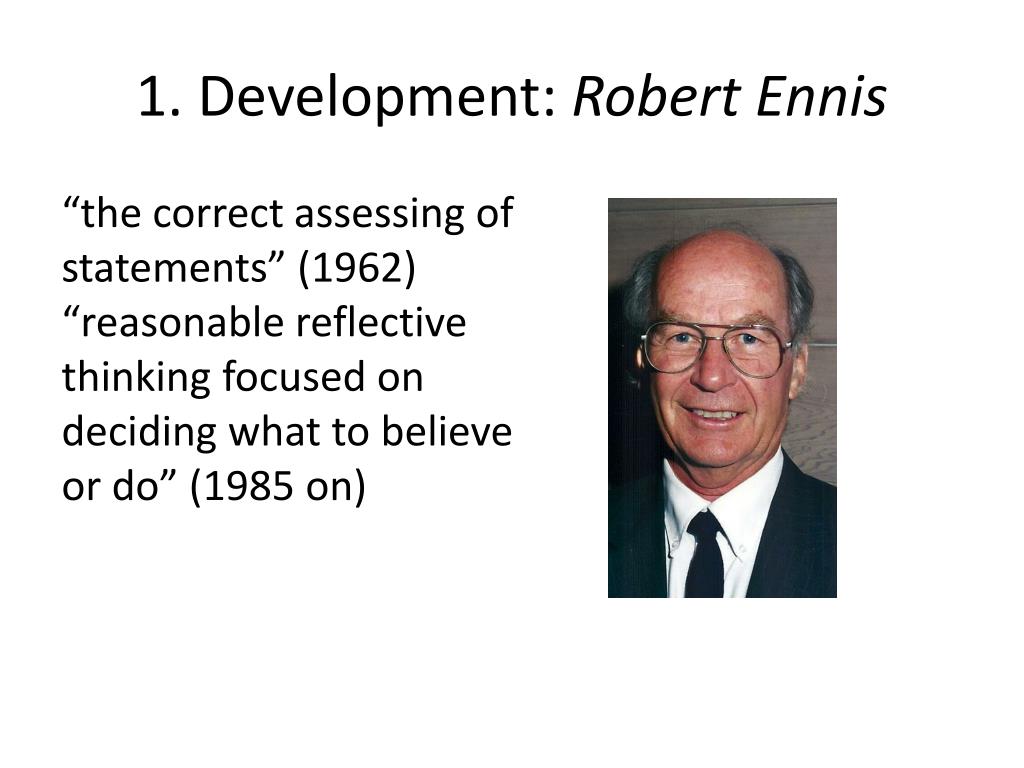 1. Development: Robert Ennis

“the correct assessing of statements” (1962)
“reasonable reflective thinking focused on deciding what to believe or do” (1985 on)